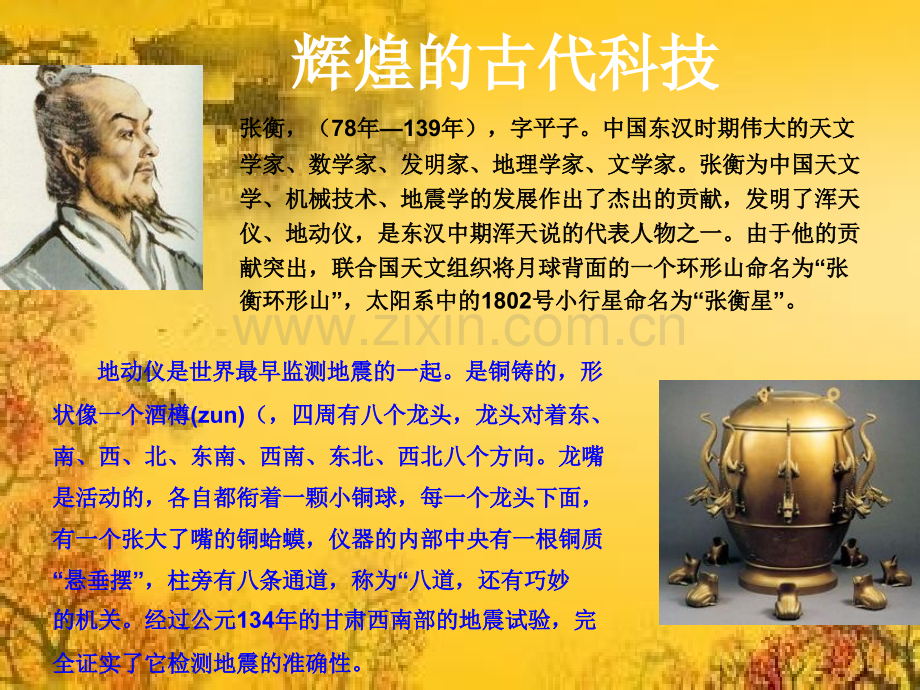 辉煌的古代科技

张衡，（78年—139年），字平子。中国东汉时期伟大的天文学家、数学家、发明家、地理学家、文学家。张衡为中国天文学、机械技术、地震学的发展作出了杰出的贡献，发明了浑天仪、地动仪，是东汉中期浑天说的代表人物之一。由于他的贡献突出，联合国天文组织将月球背面的一个环形山命名为“张衡环形山”，太阳系中的1802号小行星命名为“张衡星”。

www.zixin.com.cn

地动仪是世界最早监测地震的一起。是铜铸的，形状像一个酒樽(zun)（，四周有八个龙头，龙头对着东、南、西、北、东南、西南、东北、西北八个方向。龙嘴是活动的，各自都衔着一颗小铜球，每一个龙头下面，有一个张大了嘴的铜蛤蟆，仪器的内部中央有一根铜质“悬垂摆”，柱旁有八条通道，称为“八道，还有巧妙的机关。经过公元134年的甘肃西南部的地震试验，完全证实了它检测地震的准确性。